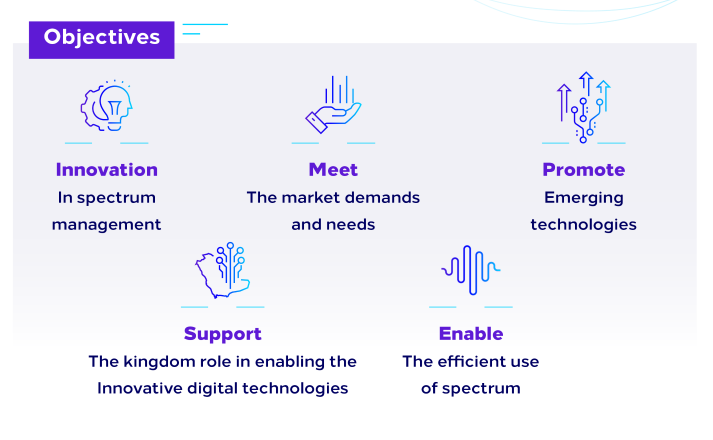 Objectives

Innovation
In spectrum management

Meet
The market demands and needs

Promote
Emerging technologies

Support
The kingdom role in enabling the Innovative digital technologies

Enable
The efficient use of spectrum